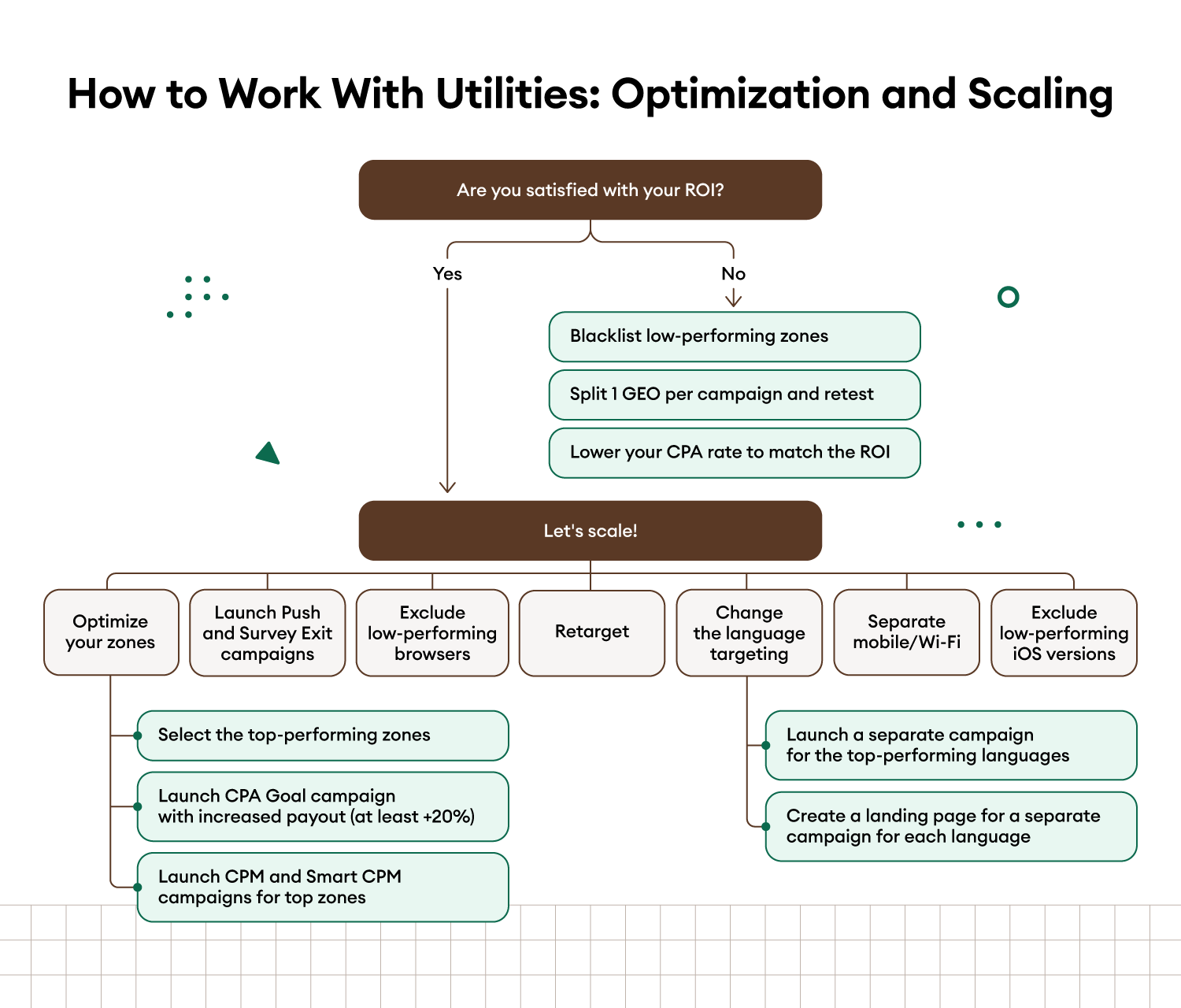 How to Work With Utilities: Optimization and Scaling

Are you satisfied with your ROI?

Yes

No

Blacklist low-performing zones

Split 1 GEO per campaign and retest

Lower your CPA rate to match the ROI

Let's scale!

Optimize your zones

Launch Push and Survey Exit campaigns

Exclude low-performing browsers

Retarget

Change the language targeting

Separate mobile/Wi-Fi

Exclude low-performing iOS versions

Select the top-performing zones

Launch CPA Goal campaign with increased payout (at least +20%)

Launch CPM and Smart CPM campaigns for top zones

Launch a separate campaign for the top-performing languages

Create a landing page for a separate campaign for each language